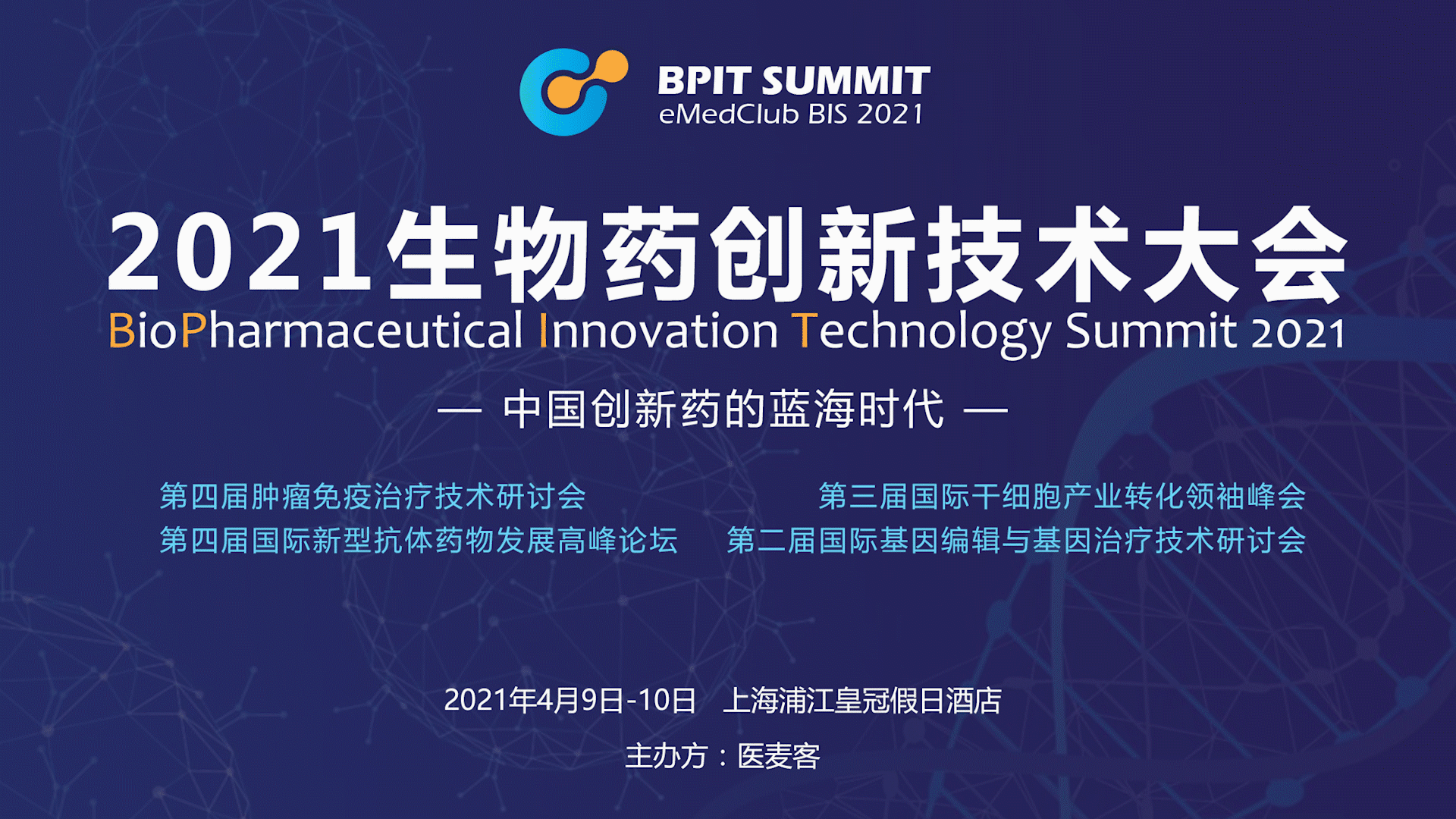 BPIT SUMMIT
eMedClub BIS 2021

2021生物药创新技术大会
BioPharmaceutical Innovation Technology Summit 2021

— 中国创新药的蓝海时代 —

第四届肿瘤免疫治疗技术研讨会
第四届国际新型抗体药物发展高峰论坛

第三届国际干细胞产业转化领袖峰会
第二届国际基因编辑与基因治疗技术研讨会

2021年4月9日-10日 上海浦江皇冠假日酒店

主办方：医麦客